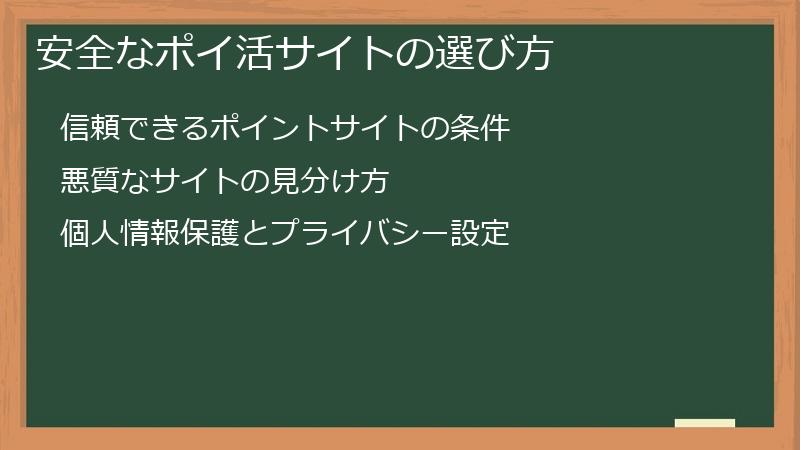 安全なポイ活サイトの選び方

信頼できるポイントサイトの条件

悪質なサイトの見分け方

個人情報保護とプライバシー設定